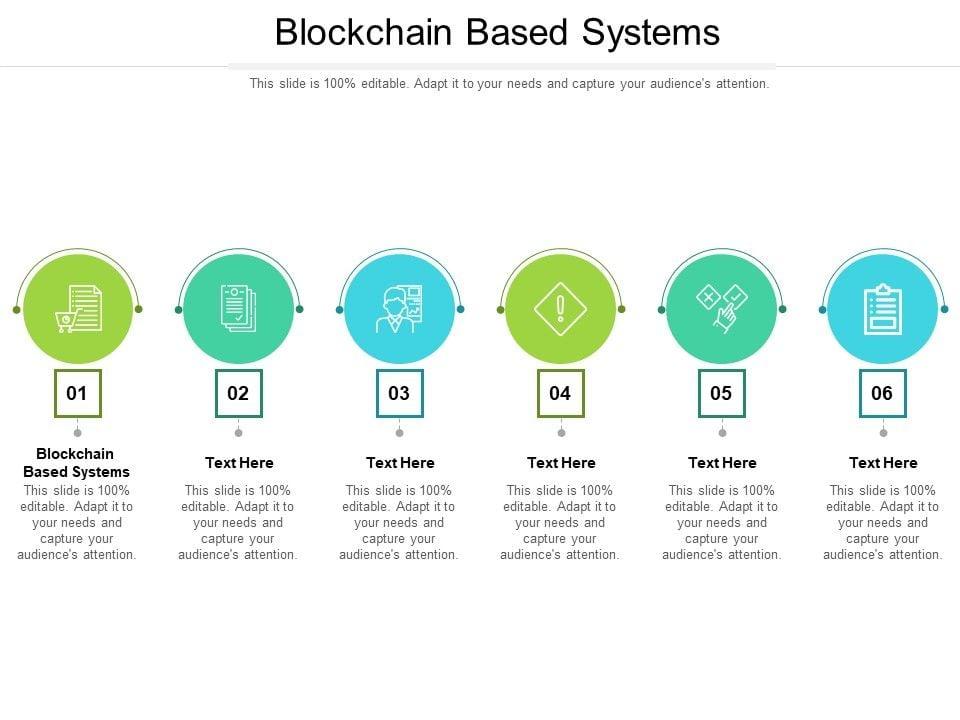 Blockchain Based Systems

This slide is 100% editable. Adapt it to your needs and capture your audience's attention.

01

Blockchain Based Systems

This slide is 100% editable. Adapt it to your needs and capture your audience's attention.

02

Text Here

This slide is 100% editable. Adapt it to your needs and capture your audience's attention.

03

Text Here

This slide is 100% editable. Adapt it to your needs and capture your audience's attention.

04

Text Here

This slide is 100% editable. Adapt it to your needs and capture your audience's attention.

05

Text Here

This slide is 100% editable. Adapt it to your needs and capture your audience's attention.

06

Text Here

This slide is 100% editable. Adapt it to your needs and capture your audience's attention.